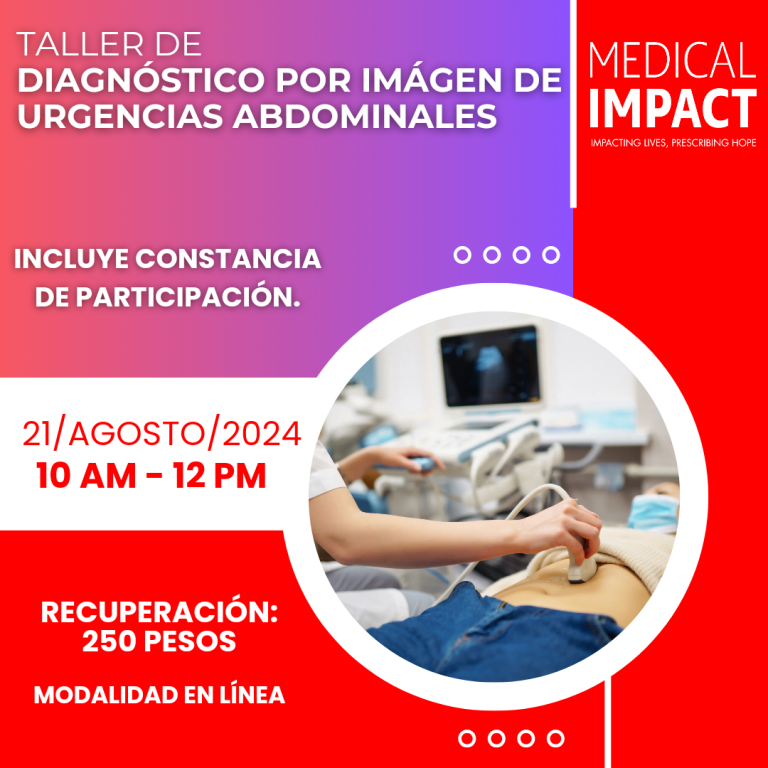 TALLER DE
DIAGNÓSTICO POR IMÁGEN DE URGENCIAS ABDOMINALES

MEDICAL
IMPACT
IMPACTING LIVES, PRESCRIBING HOPE

INCLUYE CONSTANCIA DE PARTICIPACIÓN.

21/AGOSTO/2024
10 AM - 12 PM

RECUPERACIÓN:
250 PESOS

MODALIDAD EN LÍNEA